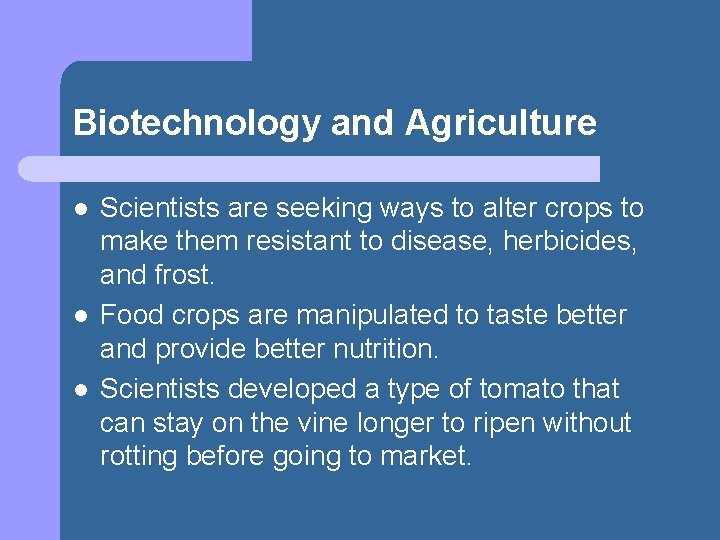 Biotechnology and Agriculture

- Scientists are seeking ways to alter crops to make them resistant to disease, herbicides, and frost.
- Food crops are manipulated to taste better and provide better nutrition.
- Scientists developed a type of tomato that can stay on the vine longer to ripen without rotting before going to market.